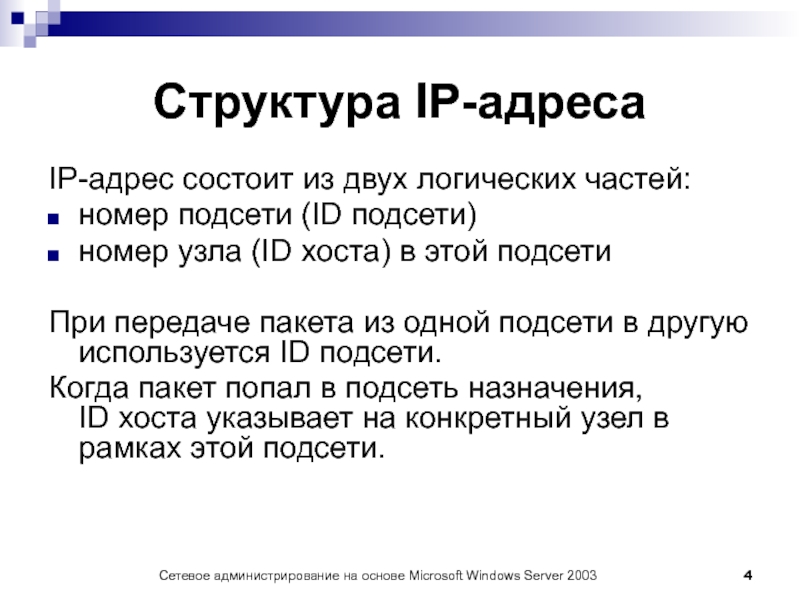 Структура IP-адреса

IP-адрес состоит из двух логических частей:
- номер подсети (ID подсети)
- номер узла (ID хоста) в этой подсети

При передаче пакета из одной подсети в другую используется ID подсети.

Когда пакет попал в подсеть назначения, ID хоста указывает на конкретный узел в рамках этой подсети.

Сетевое администрирование на основе Microsoft Windows Server 2003 4